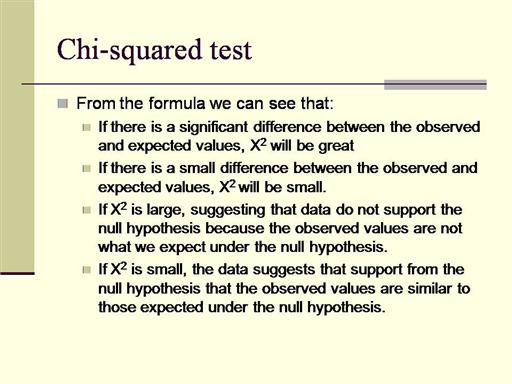 Chi-squared test

From the formula we can see that:

If there is a significant difference between the observed and expected values, $X^2$ will be great

If there is a small difference between the observed and expected values, $X^2$ will be small.

If $X^2$ is large, suggesting that data do not support the null hypothesis because the observed values are not what we expect under the null hypothesis.

If $X^2$ is small, the data suggests that support from the null hypothesis that the observed values are similar to those expected under the null hypothesis.